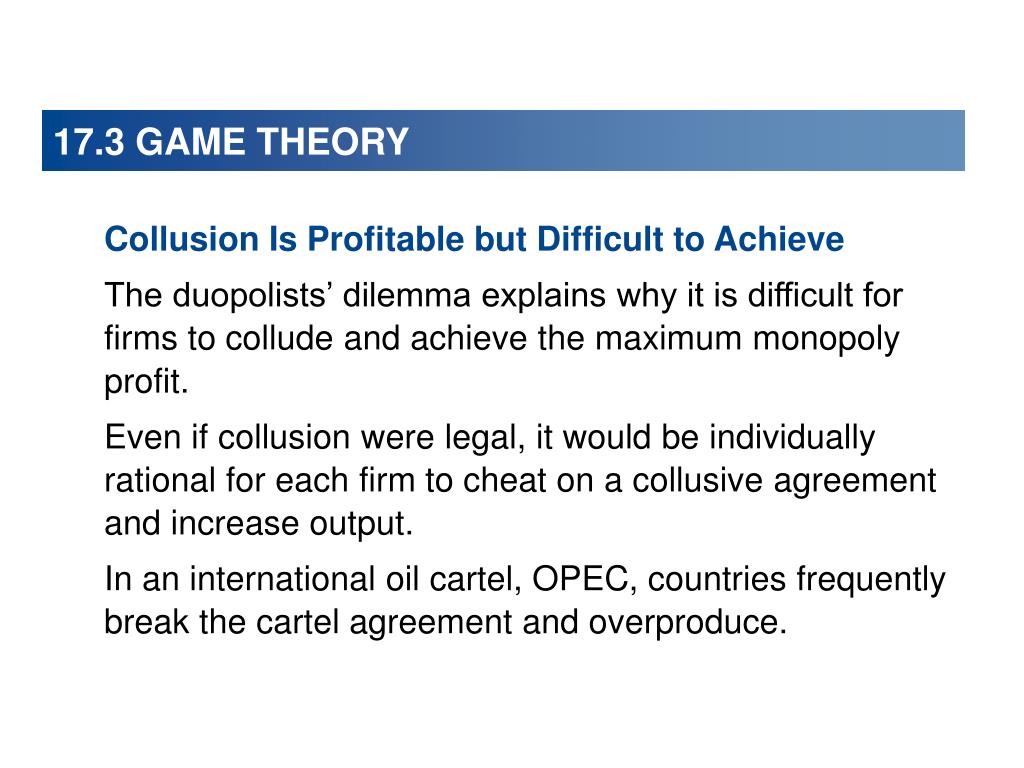 17.3 GAME THEORY

Collusion Is Profitable but Difficult to Achieve

The duopolists’ dilemma explains why it is difficult for firms to collude and achieve the maximum monopoly profit.

Even if collusion were legal, it would be individually rational for each firm to cheat on a collusive agreement and increase output.

In an international oil cartel, OPEC, countries frequently break the cartel agreement and overproduce.